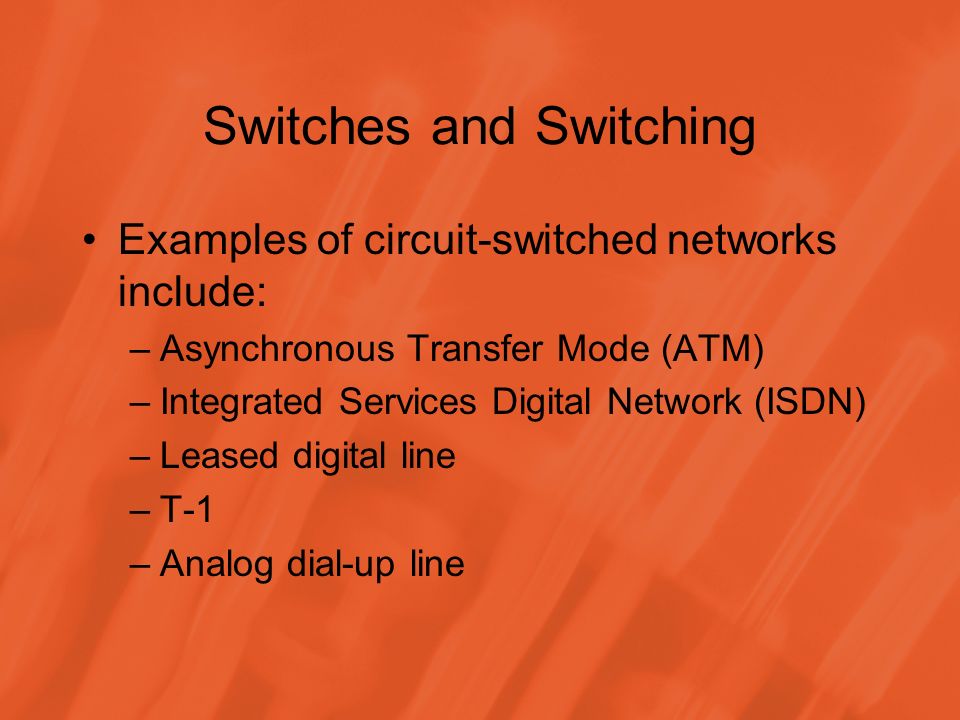 Switches and Switching

• Examples of circuit-switched networks include:
– Asynchronous Transfer Mode (ATM)
– Integrated Services Digital Network (ISDN)
– Leased digital line
– T-1
– Analog dial-up line